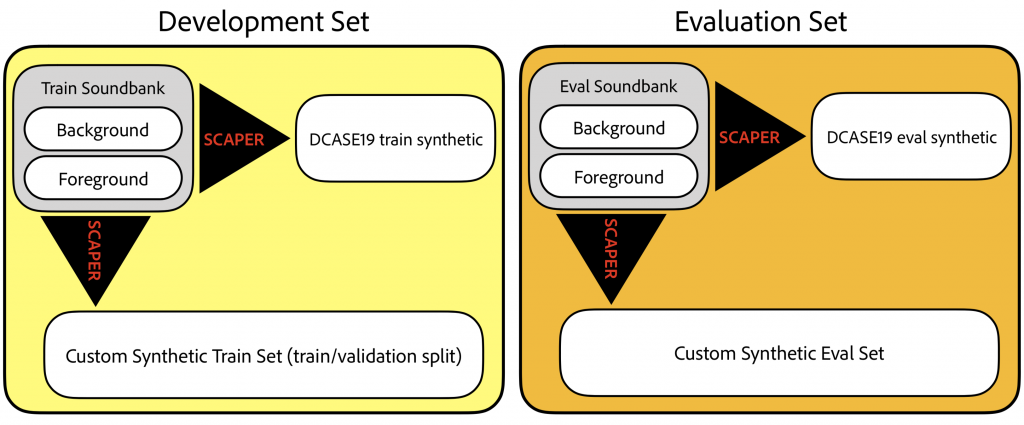 Development Set

Train Soundbank

Background

Foreground

SCAPER

DCASE19 train synthetic

SCAPER

Custom Synthetic Train Set (train/validation split)

Evaluation Set

Eval Soundbank

Background

Foreground

SCAPER

DCASE19 eval synthetic

SCAPER

Custom Synthetic Eval Set